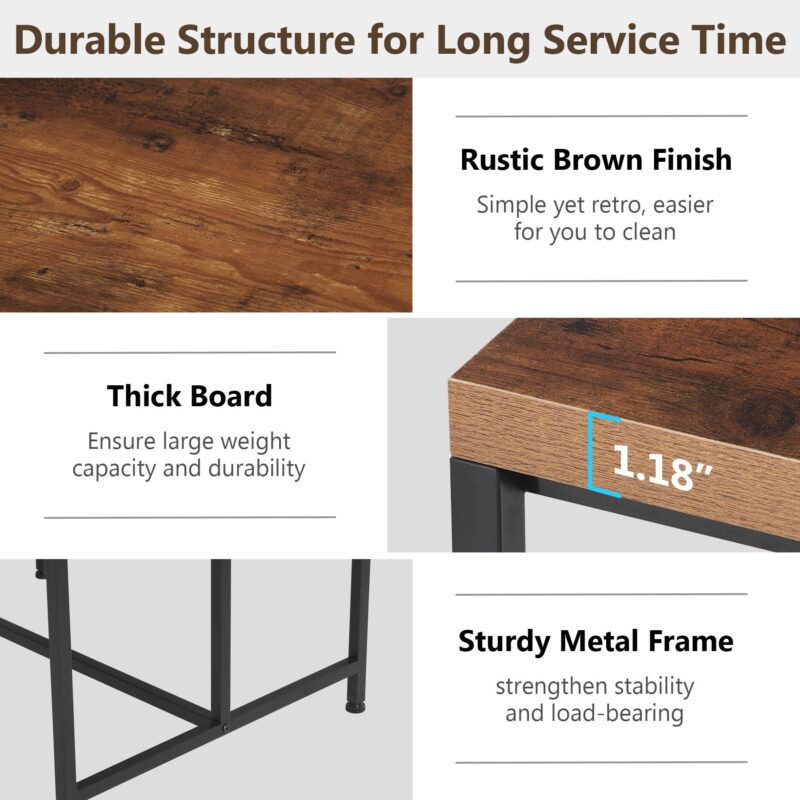 Durable Structure for Long Service Time

Rustic Brown Finish

Simple yet retro, easier for you to clean

Thick Board

Ensure large weight capacity and durability

1.18"

Sturdy Metal Frame

strengthen stability and load-bearing